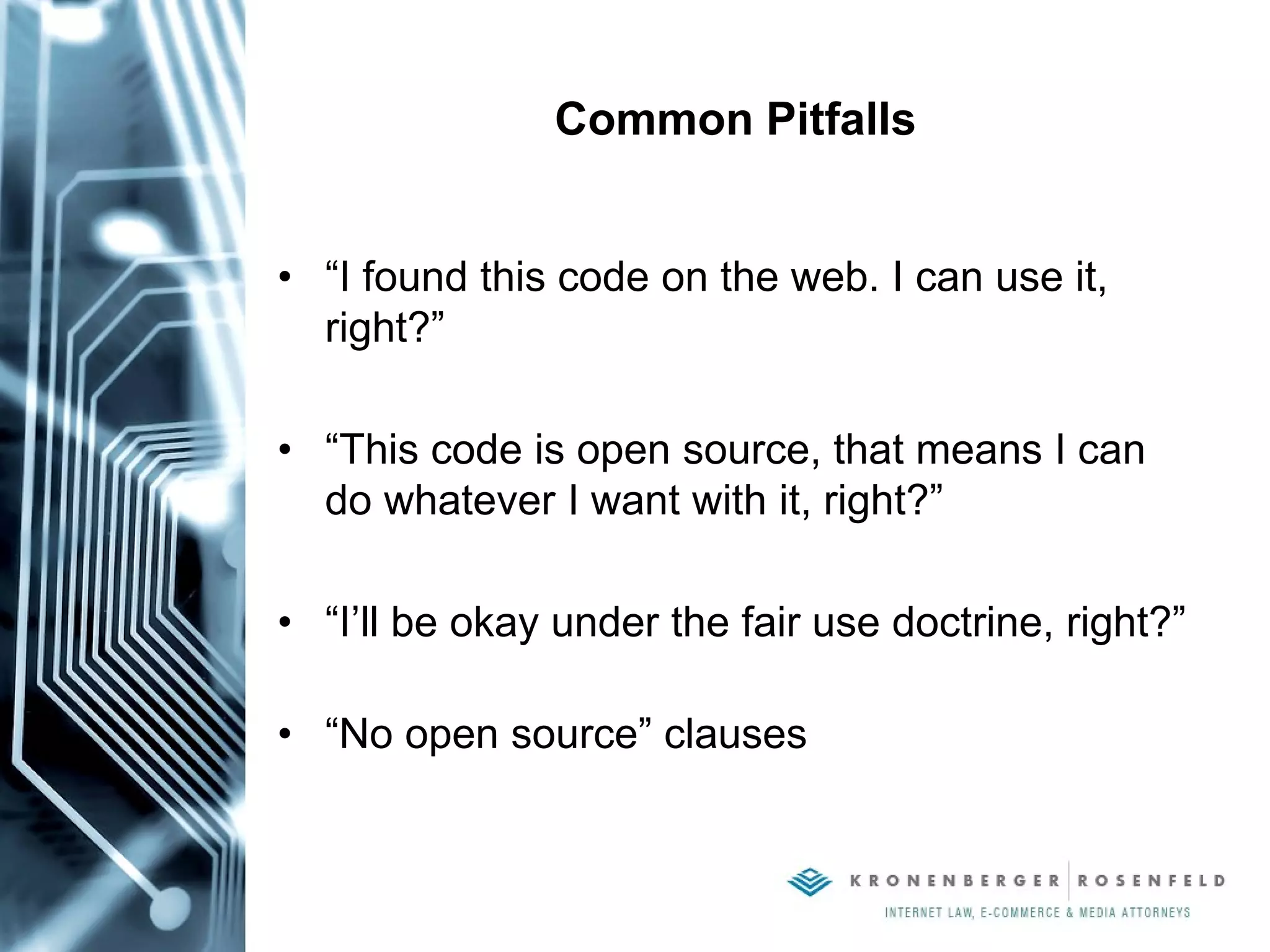 Common Pitfalls

• “I found this code on the web. I can use it, right?”

• “This code is open source, that means I can do whatever I want with it, right?”

• “I’ll be okay under the fair use doctrine, right?”

• “No open source” clauses

KRONENBERGER | ROSENFELD
INTERNET LAW, E-COMMERCE & MEDIA ATTORNEYS